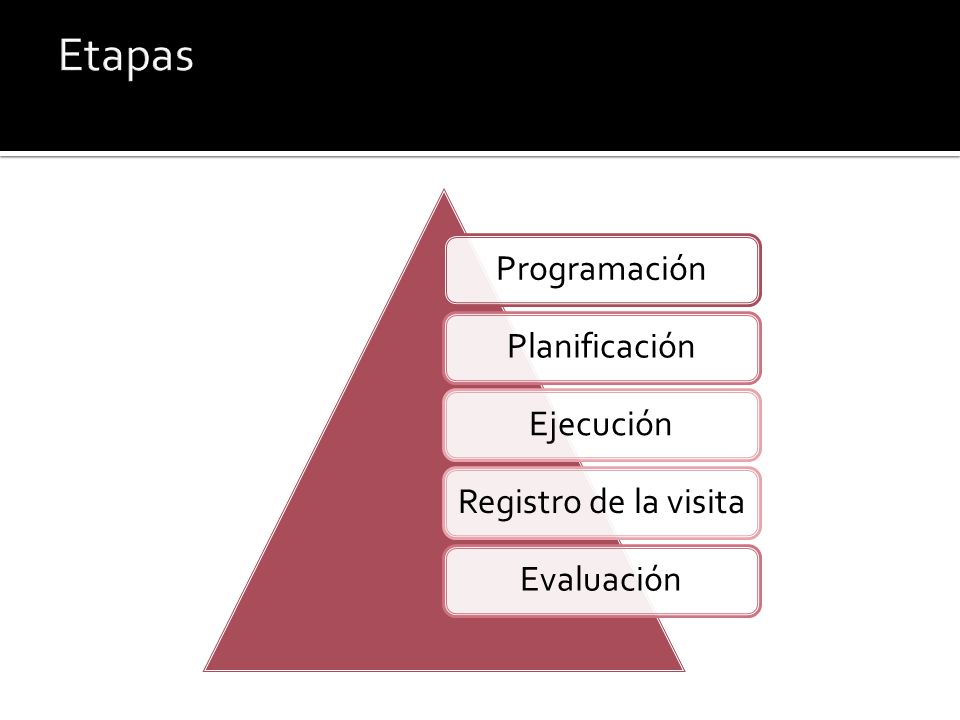 Etapas

Programación

Planificación

Ejecución

Registro de la visita

Evaluación